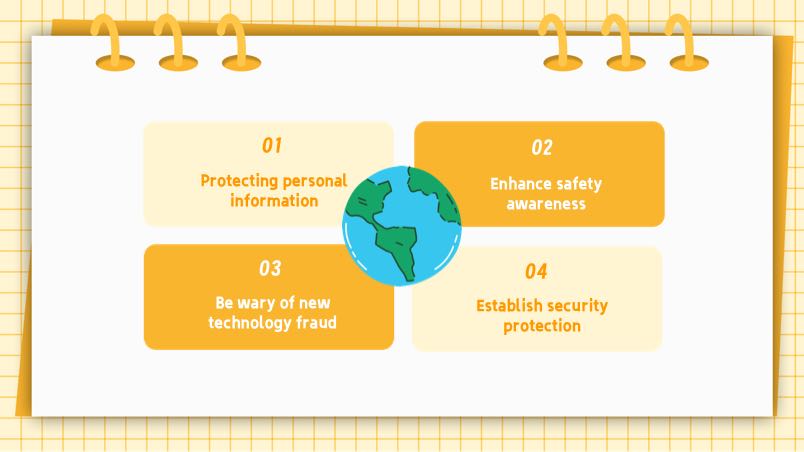 01

Protecting personal information

02

Enhance safety awareness

03

Be wary of new technology fraud

04

Establish security protection